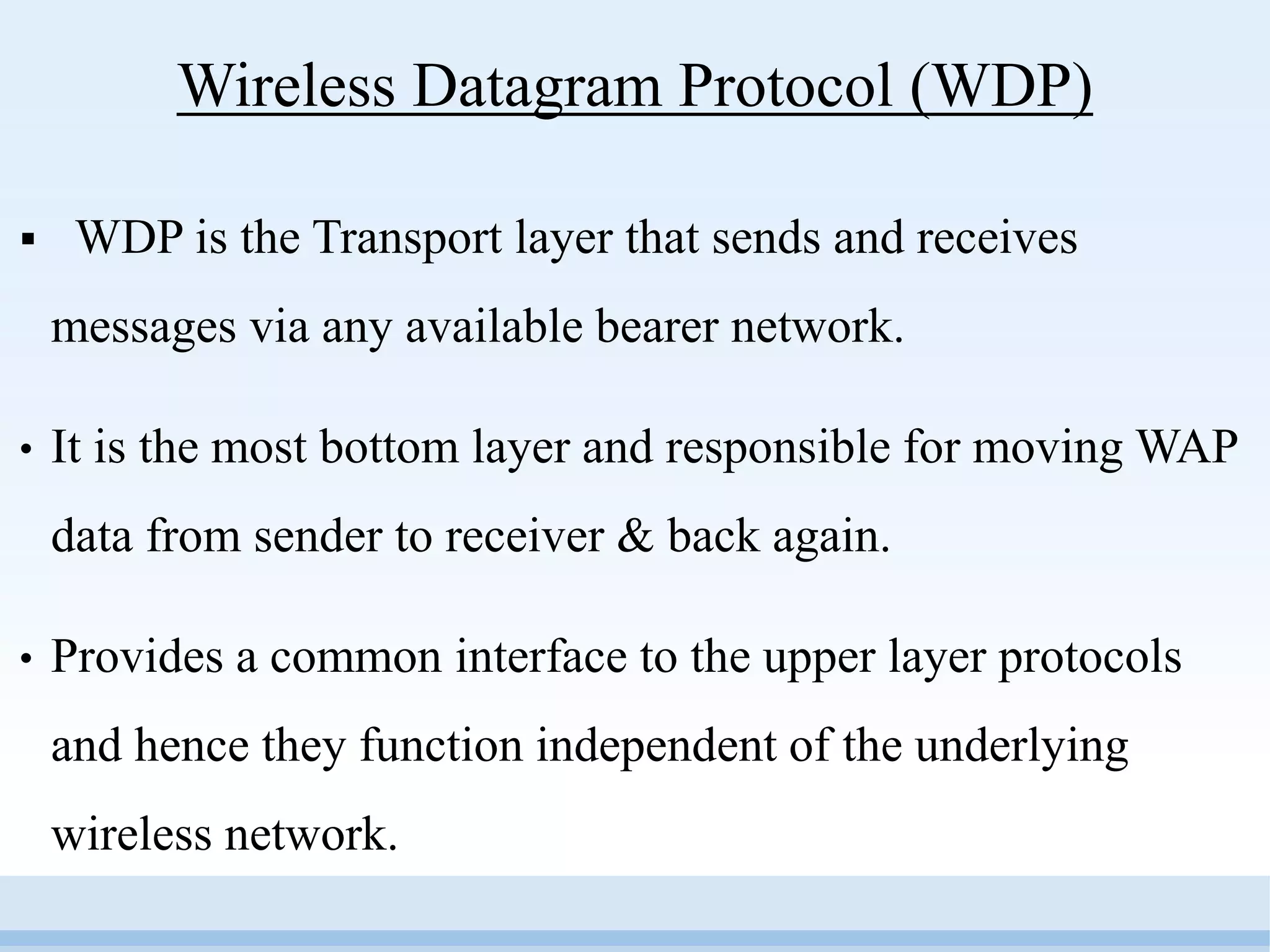 Wireless Datagram Protocol (WDP)

▪ WDP is the Transport layer that sends and receives messages via any available bearer network.

• It is the most bottom layer and responsible for moving WAP data from sender to receiver & back again.

• Provides a common interface to the upper layer protocols and hence they function independent of the underlying wireless network.